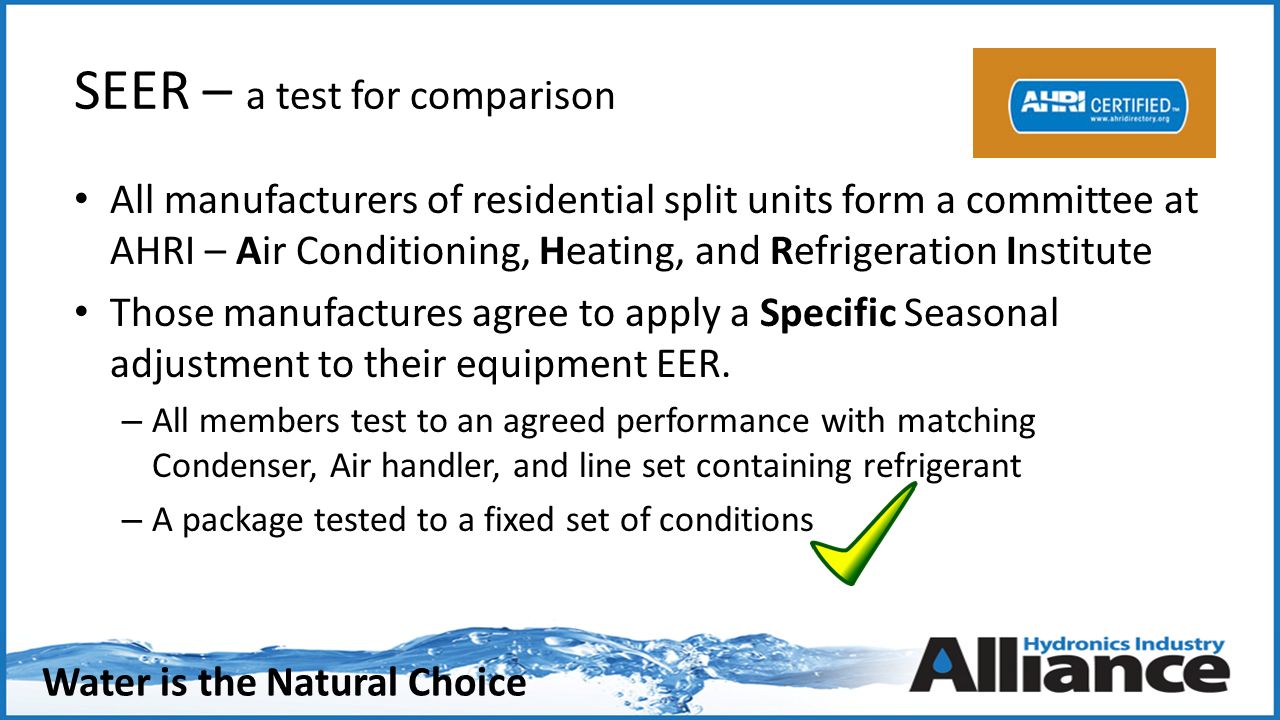 SEER – a test for comparison

AHRI CERTIFIED™
www.ahridirectory.org

• All manufacturers of residential split units form a committee at AHRI – Air Conditioning, Heating, and Refrigeration Institute

• Those manufactures agree to apply a Specific Seasonal adjustment to their equipment EER.

– All members test to an agreed performance with matching Condenser, Air handler, and line set containing refrigerant

– A package tested to a fixed set of conditions

Water is the Natural Choice

Hydronics Industry Alliance